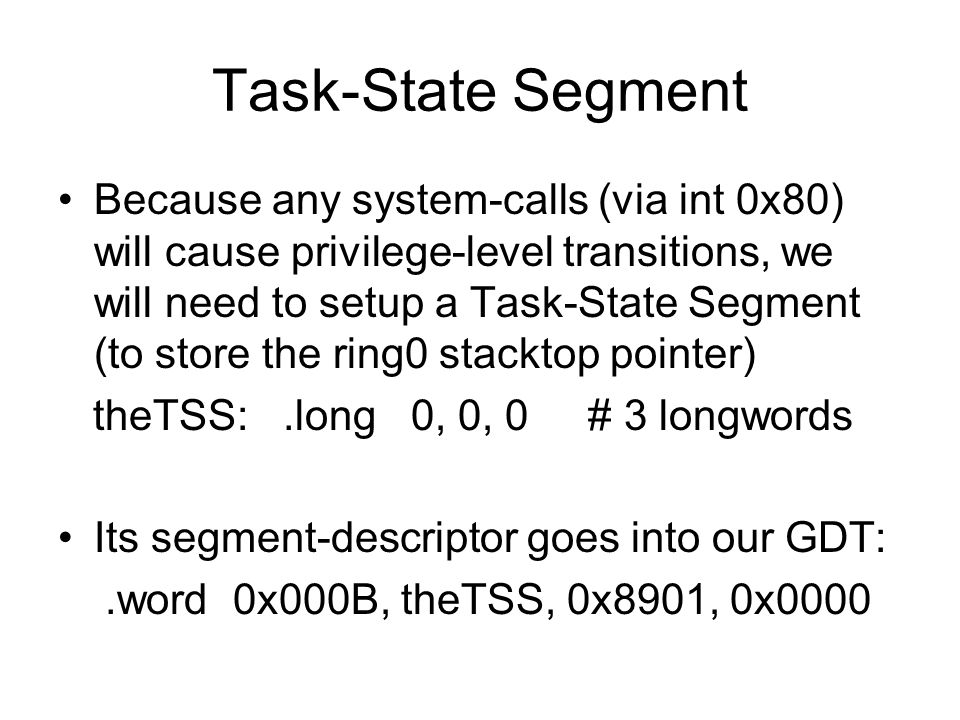 Task-State Segment

• Because any system-calls (via int 0x80) will cause privilege-level transitions, we will need to setup a Task-State Segment (to store the ring0 stacktop pointer)

theTSS: .long 0, 0, 0 # 3 longwords

• Its segment-descriptor goes into our GDT:

.word 0x000B, theTSS, 0x8901, 0x0000